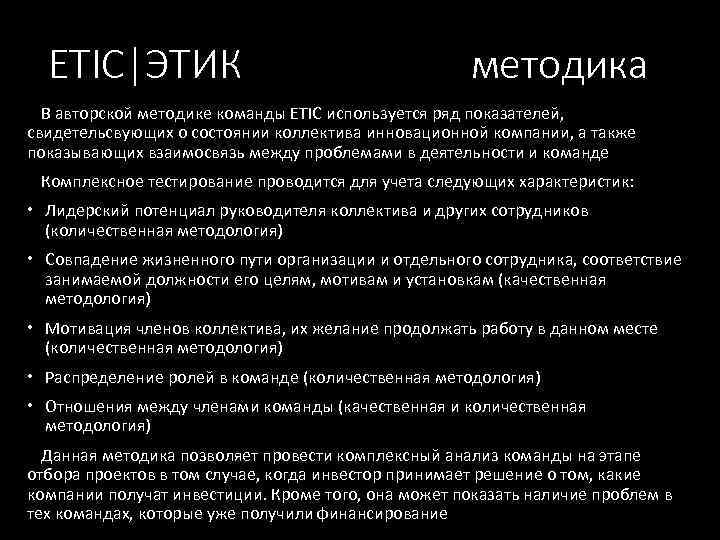 ETIC|ЭТИК методика

В авторской методике команды ETIC используется ряд показателей, свидетельсвующих о состоянии коллектива инновационной компании, а также показывающих взаимосвязь между проблемами в деятельности и команде

Комплексное тестирование проводится для учета следующих характеристик:

• Лидерский потенциал руководителя коллектива и других сотрудников (количественная методология)

• Совпадение жизненного пути организации и отдельного сотрудника, соответствие занимаемой должности его целям, мотивам и установкам (качественная методология)

• Мотивация членов коллектива, их желание продолжать работу в данном месте (количественная методология)

• Распределение ролей в команде (количественная методология)

• Отношения между членами команды (качественная и количественная методология)

Данная методика позволяет провести комплексный анализ команды на этапе отбора проектов в том случае, когда инвестор принимает решение о том, какие компании получат инвестиции. Кроме того, она может показать наличие проблем в тех командах, которые уже получили финансирование